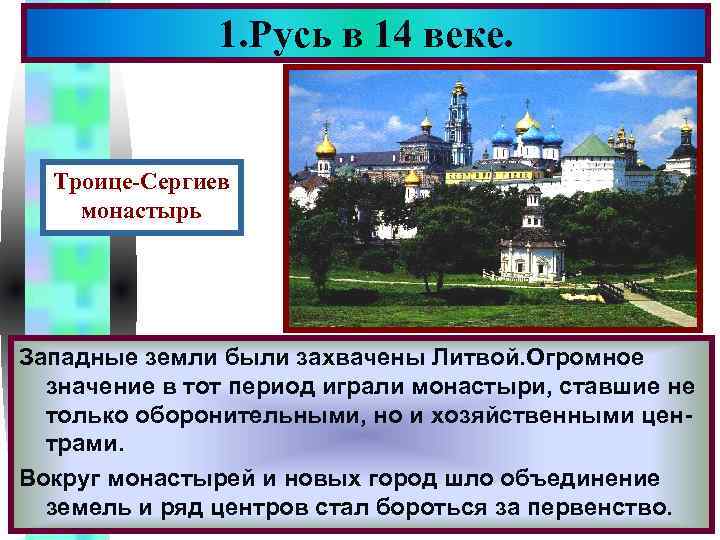 1.Русь в 14 веке.

Троице-Сергиев монастырь

Западные земли были захвачены Литвой.Огромное значение в тот период играли монастыри, ставшие не только оборонительными, но и хозяйственными центрами.

Вокруг монастырей и новых город шло объединение земель и ряд центров стал бороться за первенство.